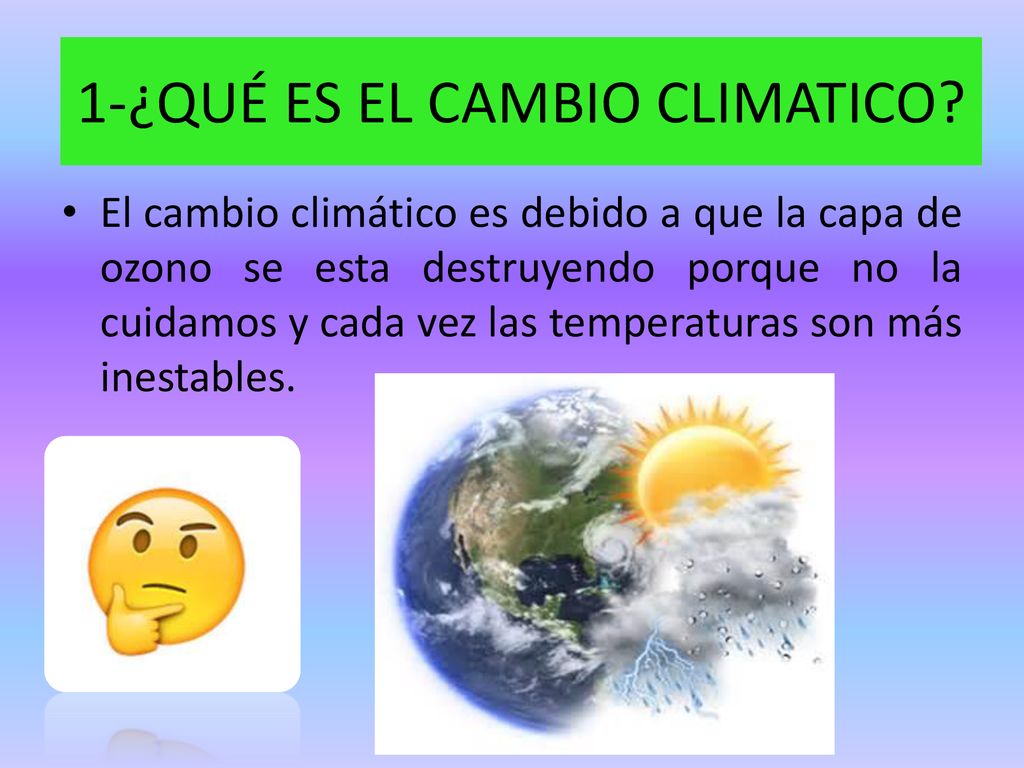 1-¿QUÉ ES EL CAMBIO CLIMATICO?

• El cambio climático es debido a que la capa de ozono se esta destruyendo porque no la cuidamos y cada vez las temperaturas son más inestables.